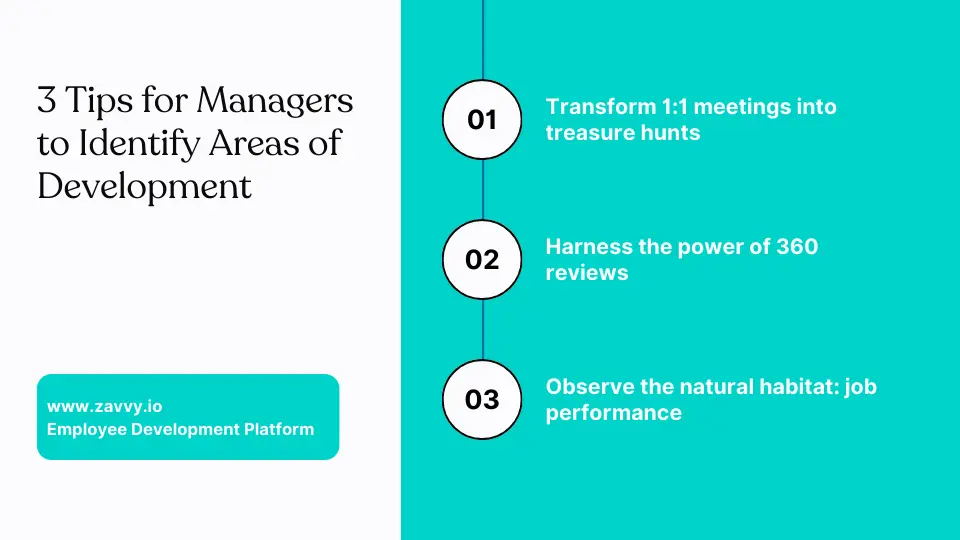 3 Tips for Managers to Identify Areas of Development

www.zavvy.io
Employee Development Platform

01
Transform 1:1 meetings into treasure hunts

02
Harness the power of 360 reviews

03
Observe the natural habitat: job performance